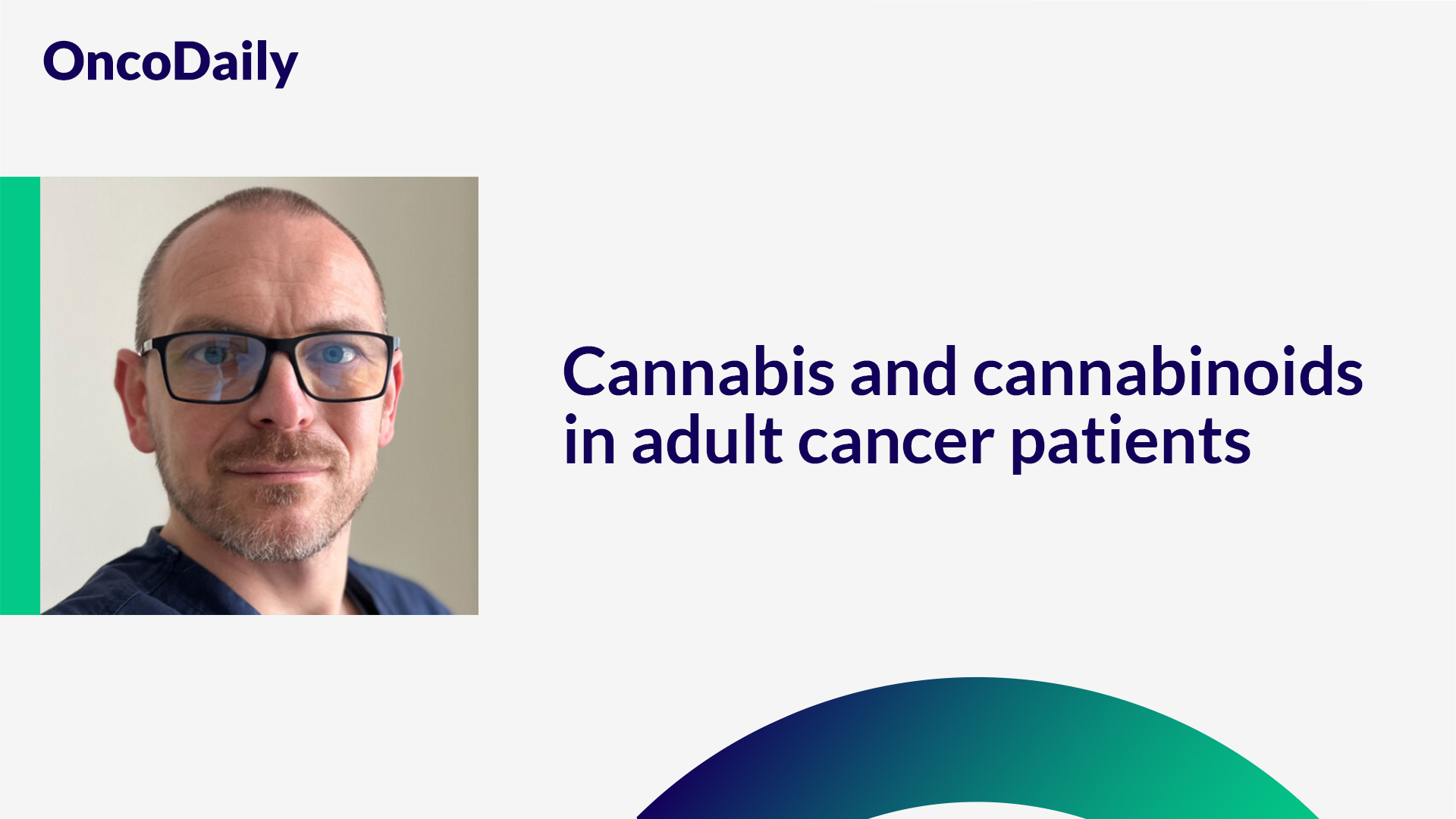 OncoDaily

Cannabis and cannabinoids in adult cancer patients